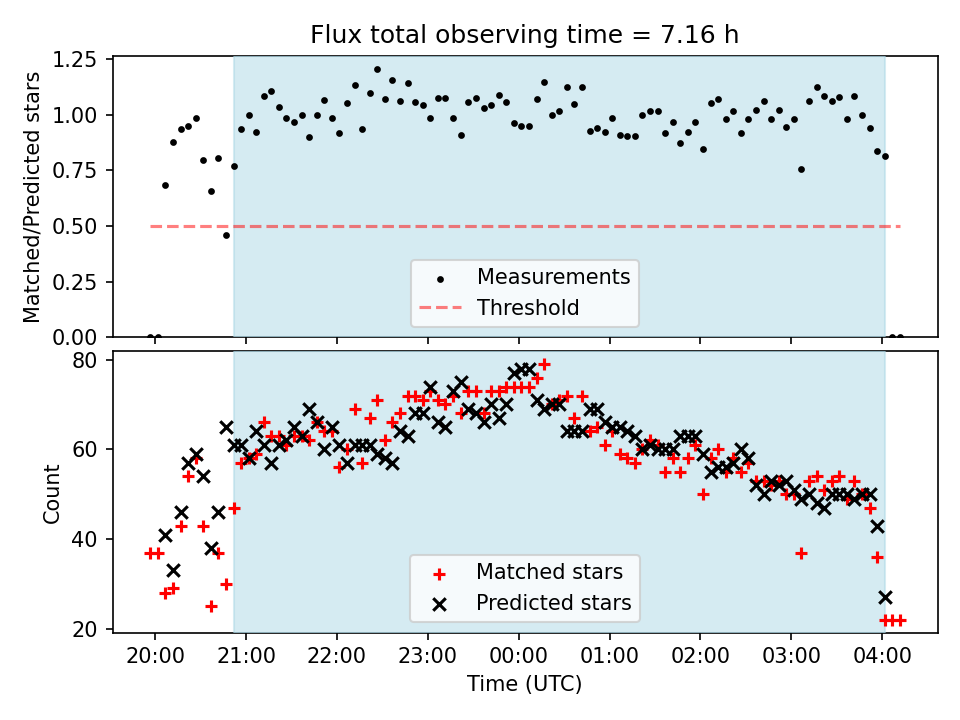 Flux total observing time = 7.16 h

Matched/Predicted stars

1.25
1.00
0.75
0.50
0.25
0.00

Measurements
Threshold

Count

80
60
40
20

Matched stars
Predicted stars

20:00 21:00 22:00 23:00 00:00 01:00 02:00 03:00 04:00

Time (UTC)